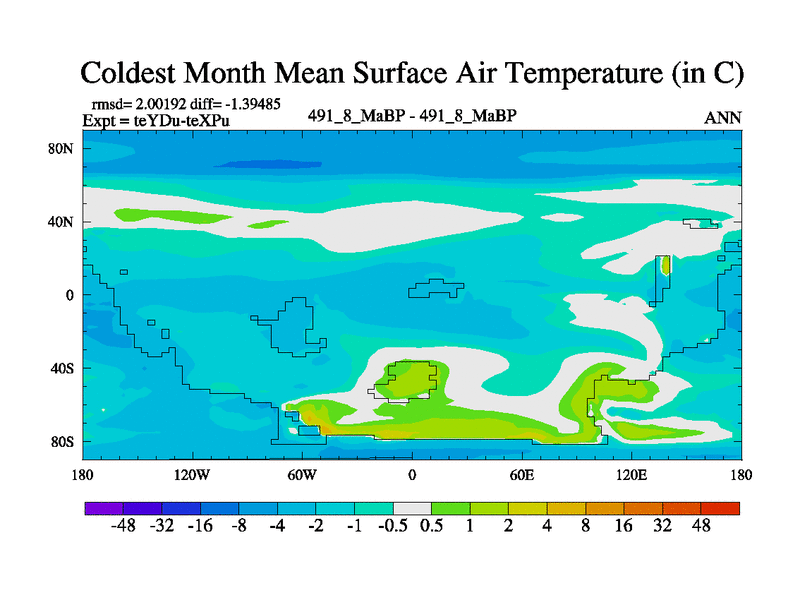 Coldest Month Mean Surface Air Temperature (in C)

rmsd= 2.00192 diff= -1.39485
Expt = teYDu-teXPu

491_8_MaBP - 491_8_MaBP

ANN

80N
40N
0
40S
80S

180 120W 60W 0 60E 120E 180

-48 -32 -16 -8 -4 -2 -1 -0.5 0.5 1 2 4 8 16 32 48